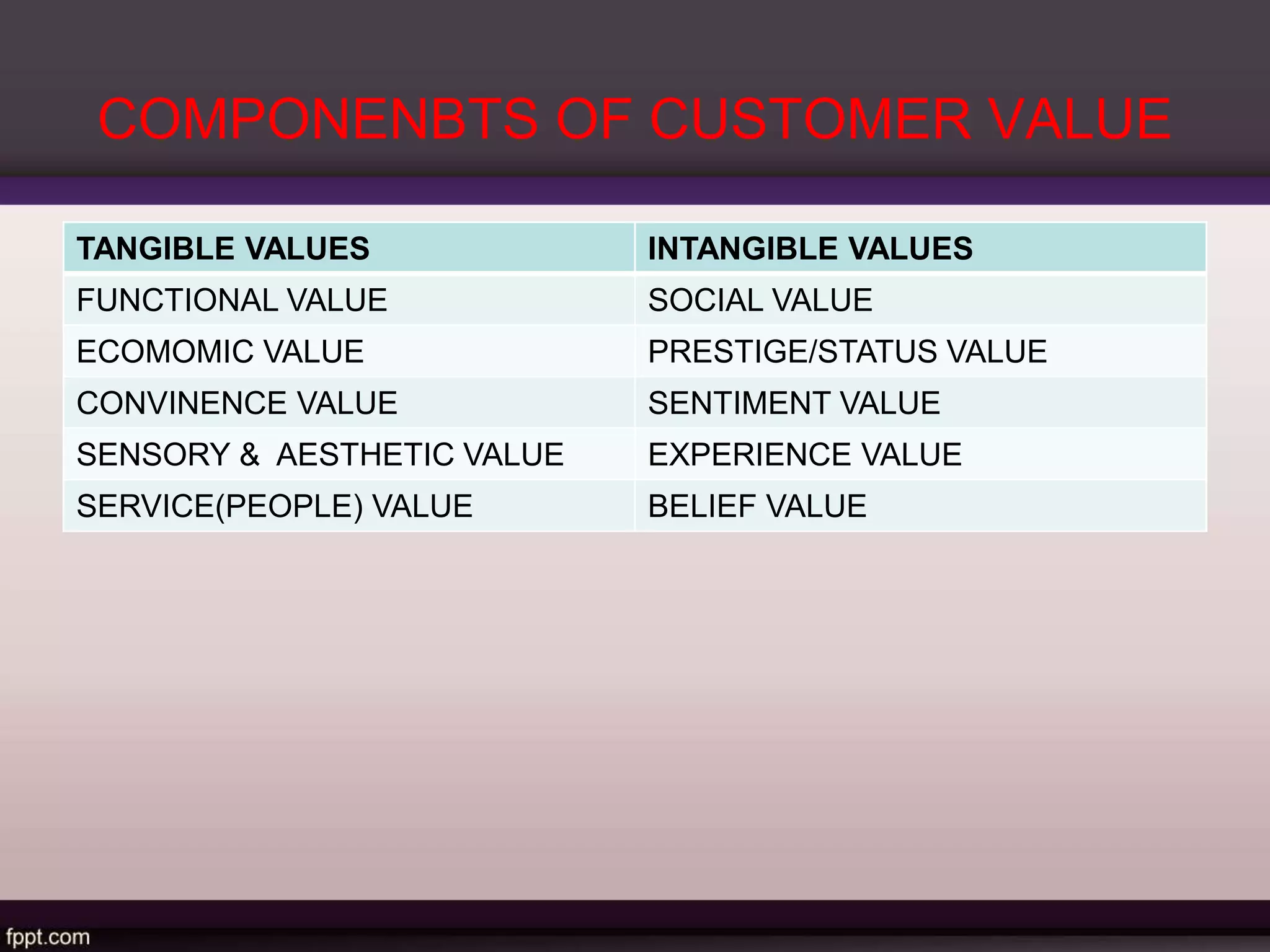 COMPONENBTS OF CUSTOMER VALUE

| TANGIBLE VALUES | INTANGIBLE VALUES |
|---|---|
| FUNCTIONAL VALUE | SOCIAL VALUE |
| ECOMOMIC VALUE | PRESTIGE/STATUS VALUE |
| CONVINENCE VALUE | SENTIMENT VALUE |
| SENSORY & AESTHETIC VALUE | EXPERIENCE VALUE |
| SERVICE(PEOPLE) VALUE | BELIEF VALUE |

fppt.com